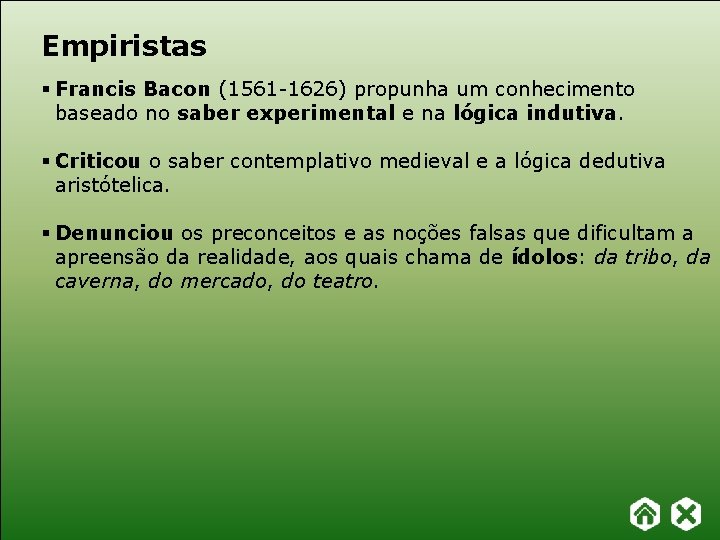 Empiristas

▪ Francis Bacon (1561-1626) propunha um conhecimento baseado no saber experimental e na lógica indutiva.

▪ Criticou o saber contemplativo medieval e a lógica dedutiva aristótelica.

▪ Denunciou os preconceitos e as noções falsas que dificultam a apreensão da realidade, aos quais chama de ídolos: da tribo, da caverna, do mercado, do teatro.